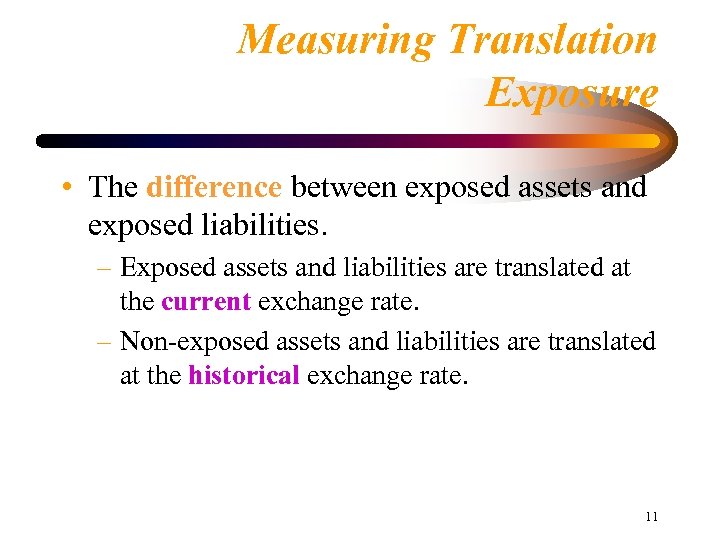 Measuring Translation Exposure

• The difference between exposed assets and exposed liabilities.

– Exposed assets and liabilities are translated at the current exchange rate.

– Non-exposed assets and liabilities are translated at the historical exchange rate.

11